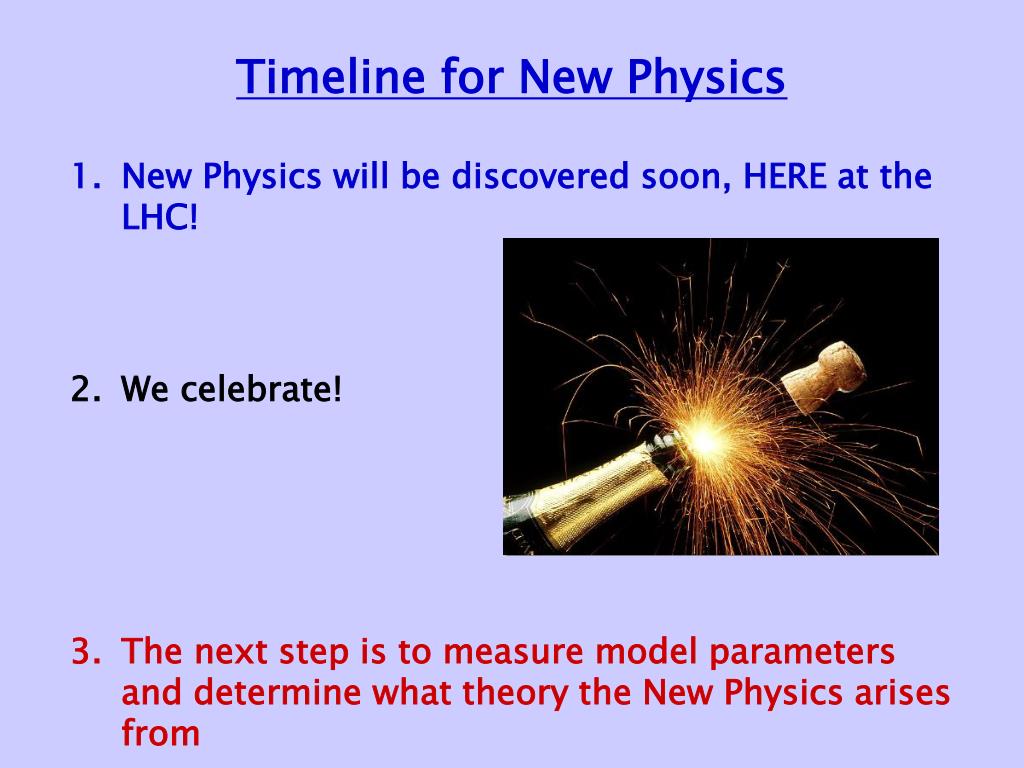 Timeline for New Physics

1. New Physics will be discovered soon, HERE at the LHC!

2. We celebrate!

3. The next step is to measure model parameters and determine what theory the New Physics arises from